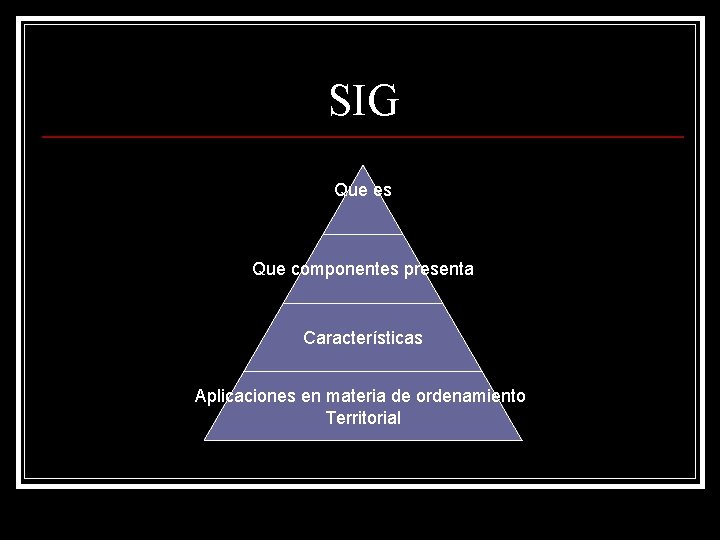 SIG

Que es

Que componentes presenta

Características

Aplicaciones en materia de ordenamiento Territorial